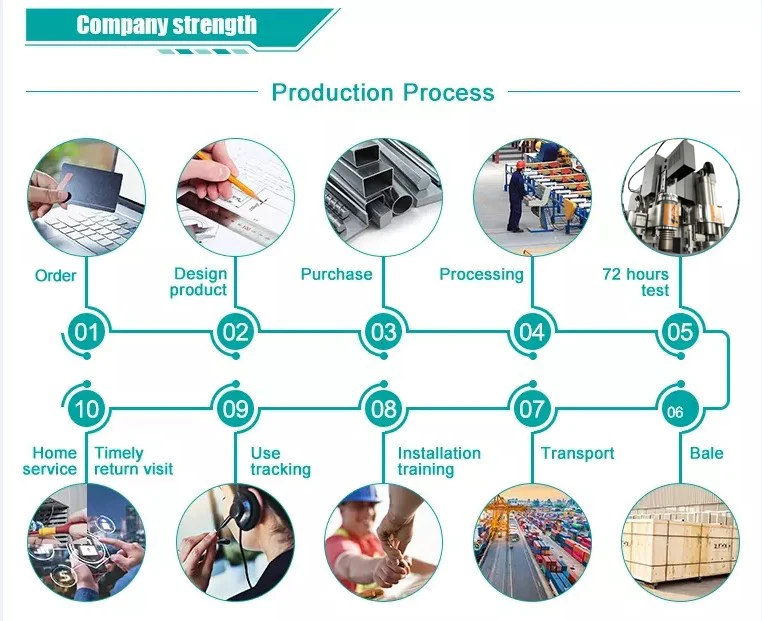 Company strength

Production Process

Order

Design product

Purchase

Processing

72 hours test

01

02

03

04

05

10

09

08

07

06

Home service

Timely return visit

Use tracking

Installation training

Transport

Bale